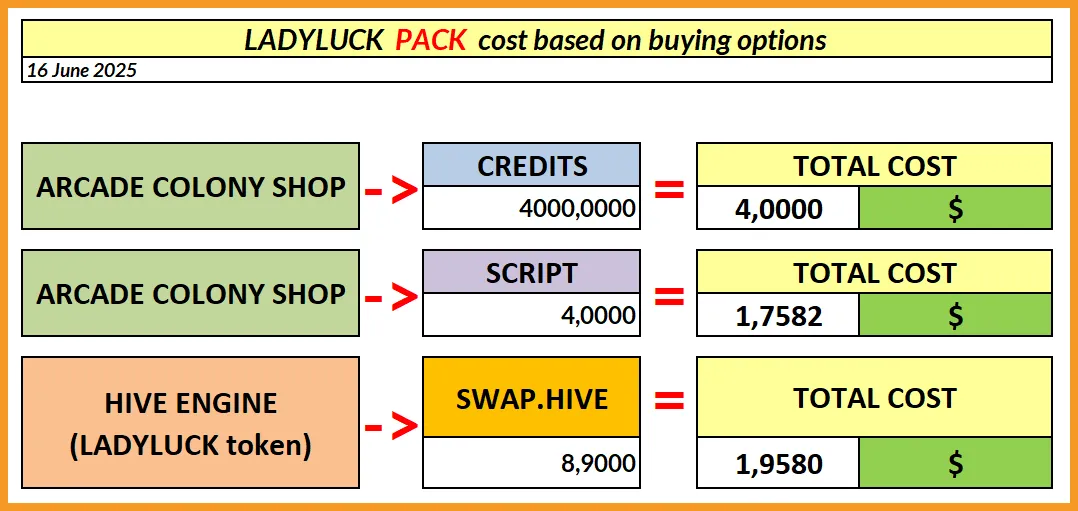 LADYLUCK PACK cost based on buying options

16 June 2025

ARCADE COLONY SHOP -> CREDITS 4000,0000 = TOTAL COST 4,0000 $

ARCADE COLONY SHOP -> SCRIPT 4,0000 = TOTAL COST 1,7582 $

HIVE ENGINE (LADYLUCK token) -> SWAP.HIVE 8,9000 = TOTAL COST 1,9580 $